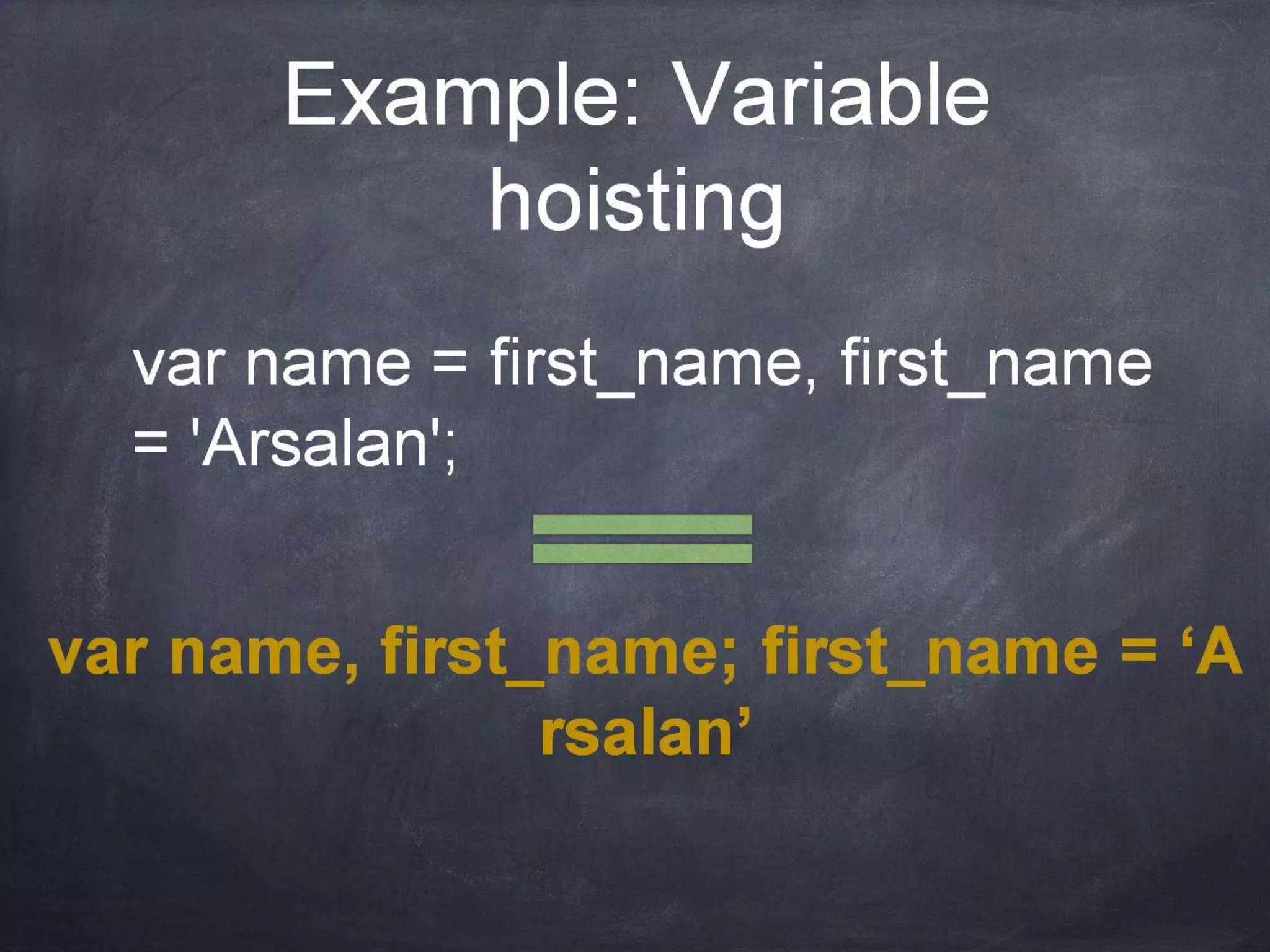 Example: Variable hoisting

var name = first_name, first_name = 'Arsalan';

var name, first_name; first_name = ‘Arsalan’